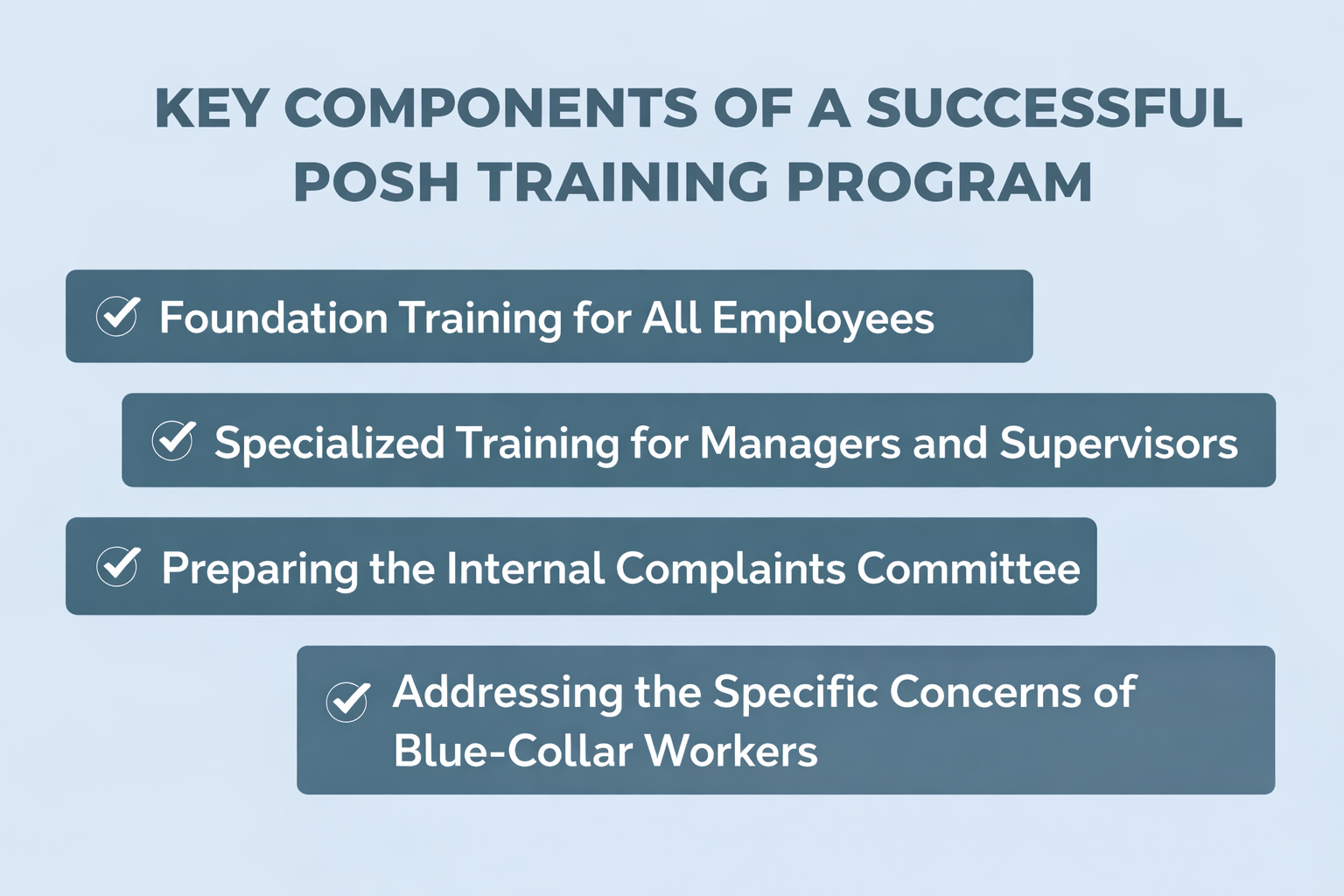 KEY COMPONENTS OF A SUCCESSFUL POSH TRAINING PROGRAM

Foundation Training for All Employees

Specialized Training for Managers and Supervisors

Preparing the Internal Complaints Committee

Addressing the Specific Concerns of Blue-Collar Workers